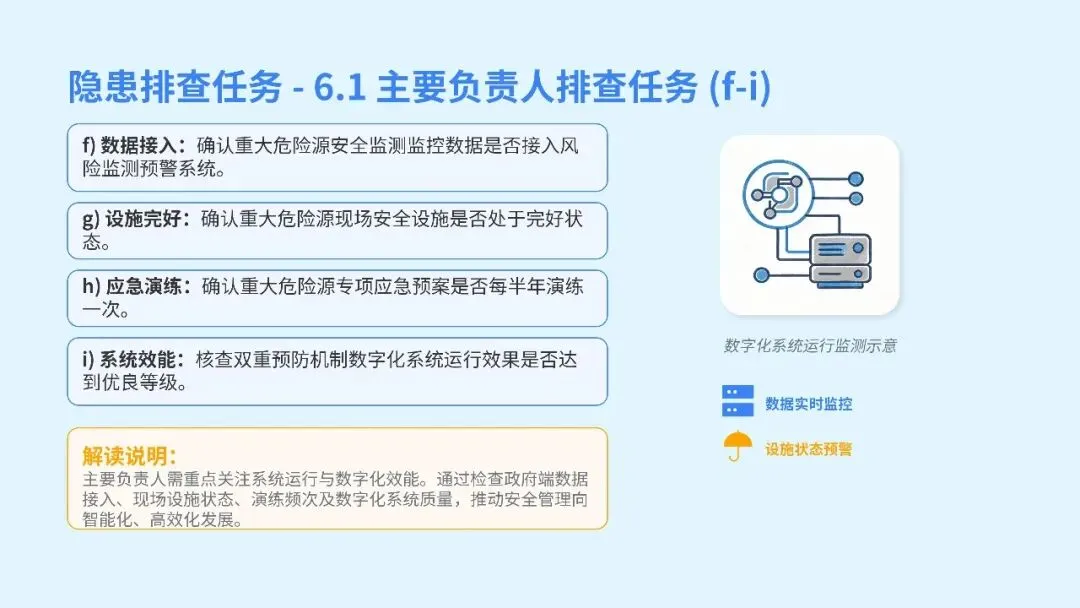 隐患排查任务 - 6.1 主要负责人排查任务 (f-i)

f) 数据接入：确认重大危险源安全监测监控数据是否接入风险监测预警系统。

g) 设施完好：确认重大危险源现场安全设施是否处于完好状态。

h) 应急演练：确认重大危险源专项应急预案是否每半年演练一次。

i) 系统效能：核查双重预防机制数字化系统运行效果是否达到优良等级。

解读说明：
主要负责人需重点关注系统运行与数字化效能。通过检查政府端数据接入、现场设施状态、演练频次及数字化系统质量，推动安全管理向智能化、高效化发展。

数字化系统运行监测示意

数据实时监控

设施状态预警